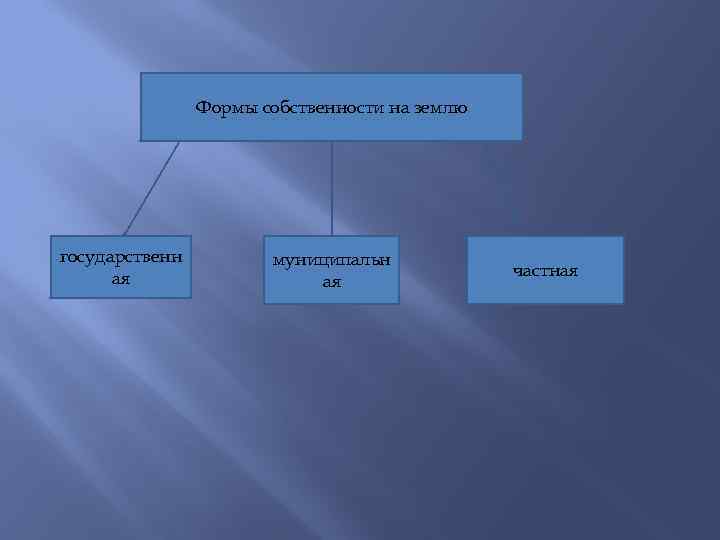 Формы собственности на землю

государственная

муниципальная

частная